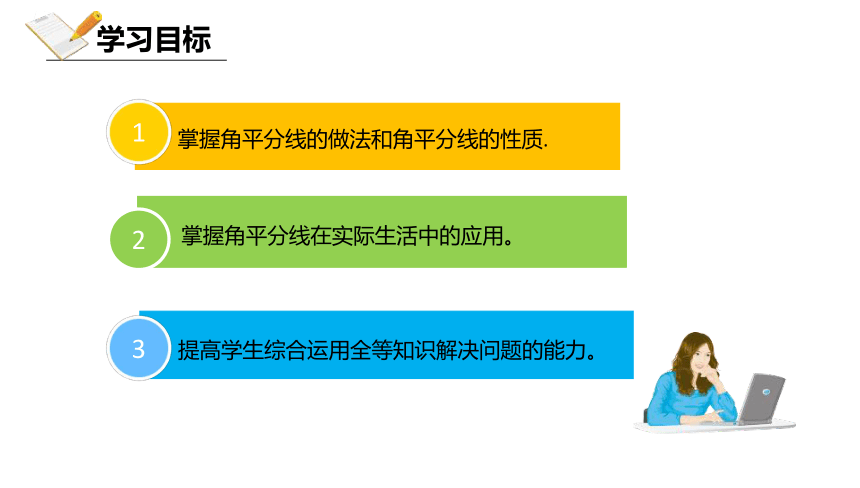 学习目标

1 掌握角平分线的做法和角平分线的性质.

2 掌握角平分线在实际生活中的应用。

3 提高学生综合运用全等知识解决问题的能力。